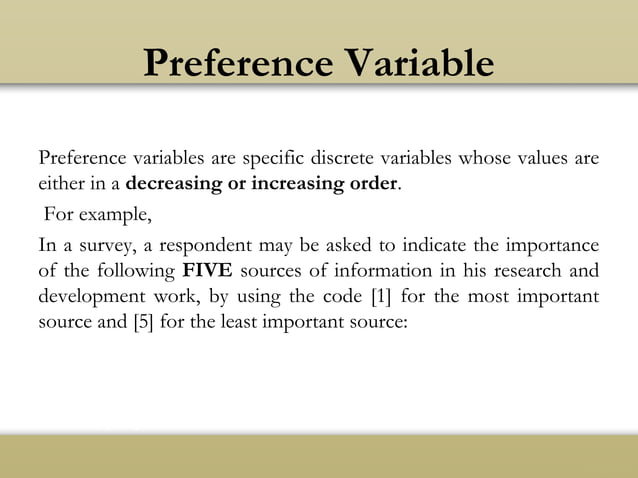 Preference Variable

Preference variables are specific discrete variables whose values are either in a decreasing or increasing order.

For example,

In a survey, a respondent may be asked to indicate the importance of the following FIVE sources of information in his research and development work, by using the code [1] for the most important source and [5] for the least important source: